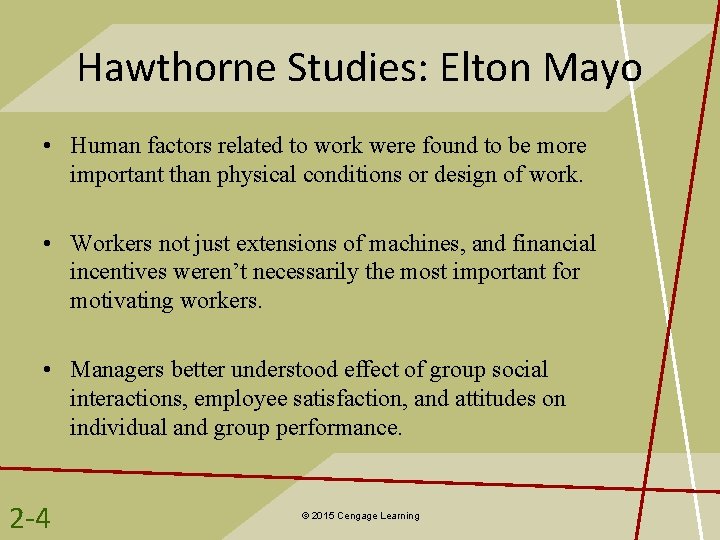 Hawthorne Studies: Elton Mayo

• Human factors related to work were found to be more important than physical conditions or design of work.

• Workers not just extensions of machines, and financial incentives weren't necessarily the most important for motivating workers.

• Managers better understood effect of group social interactions, employee satisfaction, and attitudes on individual and group performance.

2-4

© 2015 Cengage Learning